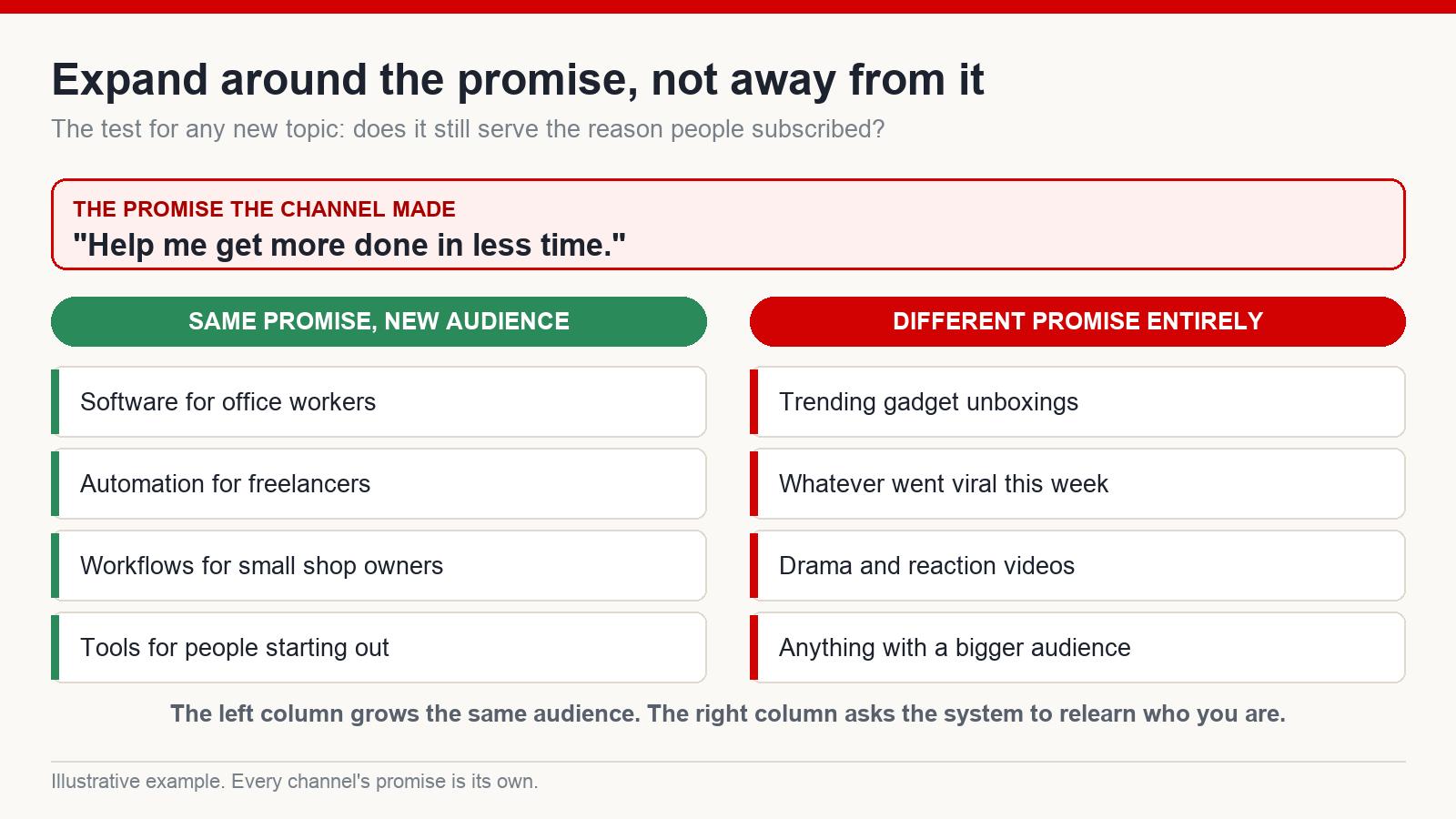 Expand around the promise, not away from it

The test for any new topic: does it still serve the reason people subscribed?

THE PROMISE THE CHANNEL MADE
"Help me get more done in less time."

SAME PROMISE, NEW AUDIENCE

Software for office workers

Automation for freelancers

Workflows for small shop owners

Tools for people starting out

DIFFERENT PROMISE ENTIRELY

Trending gadget unboxings

Whatever went viral this week

Drama and reaction videos

Anything with a bigger audience

The left column grows the same audience. The right column asks the system to relearn who you are.

Illustrative example. Every channel's promise is its own.